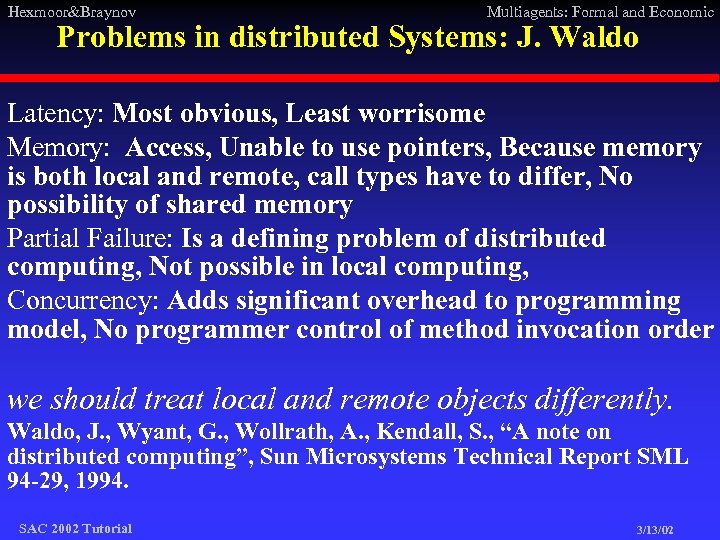 Hexmoor&Braynov

Multiagents: Formal and Economic

Problems in distributed Systems: J. Waldo

Latency: Most obvious, Least worrisome

Memory: Access, Unable to use pointers, Because memory is both local and remote, call types have to differ, No possibility of shared memory

Partial Failure: Is a defining problem of distributed computing, Not possible in local computing,

Concurrency: Adds significant overhead to programming model, No programmer control of method invocation order

we should treat local and remote objects differently.

Waldo, J., Wyant, G., Wollrath, A., Kendall, S., “A note on distributed computing”, Sun Microsystems Technical Report SML 94-29, 1994.

SAC 2002 Tutorial

3/13/02